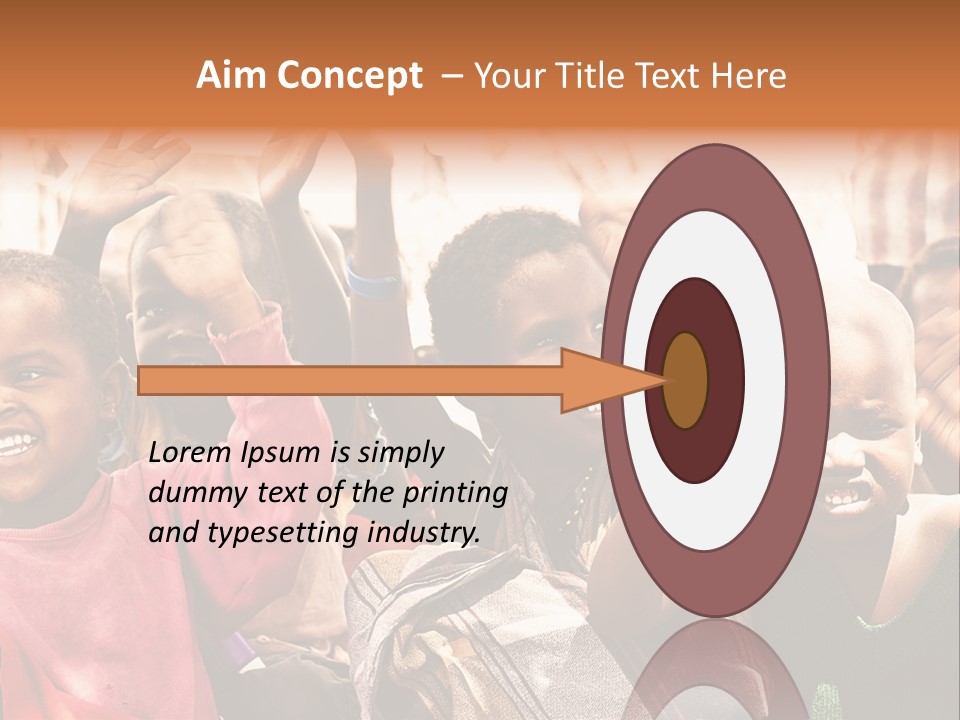 Aim Concept – Your Title Text Here

Lorem Ipsum is simply dummy text of the printing and typesetting industry.